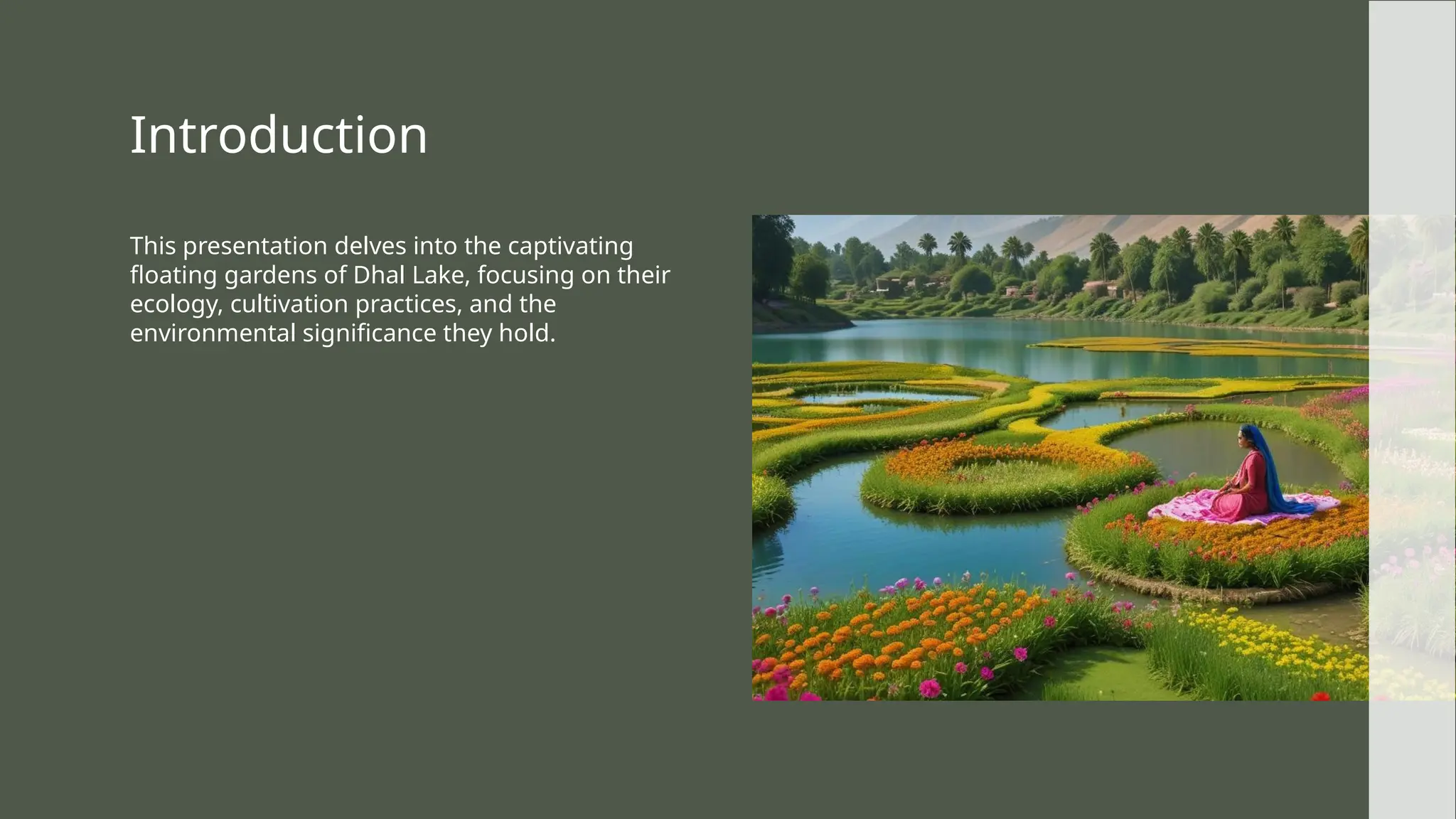 Introduction

This presentation delves into the captivating floating gardens of Dhal Lake, focusing on their ecology, cultivation practices, and the environmental significance they hold.